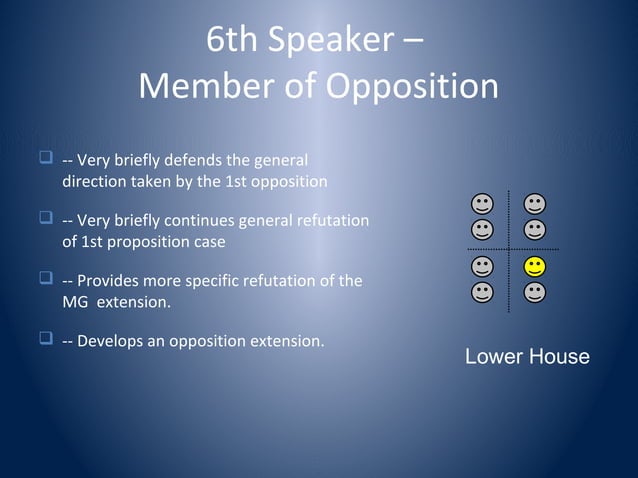 6th Speaker –
Member of Opposition

-- Very briefly defends the general direction taken by the 1st opposition

-- Very briefly continues general refutation of 1st proposition case

-- Provides more specific refutation of the MG extension.

-- Develops an opposition extension.

Lower House